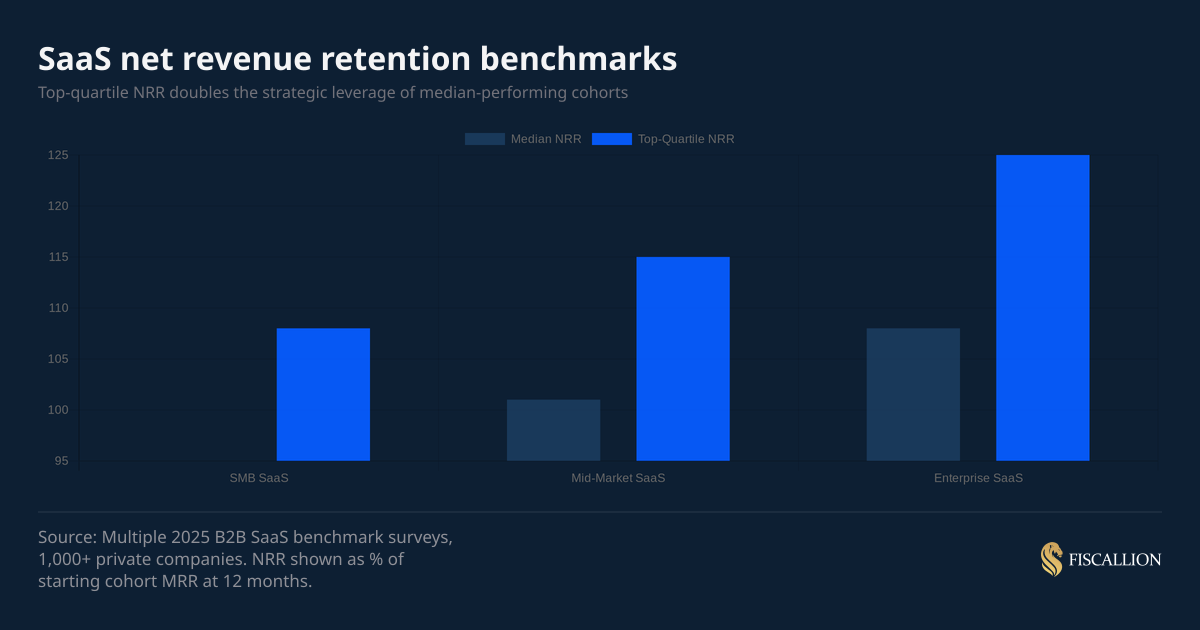 SaaS net revenue retention benchmarks
Top-quartile NRR doubles the strategic leverage of median-performing cohorts

Median NRR Top-Quartile NRR

125
120
115
110
105
100
95

SMB SaaS
Mid-Market SaaS
Enterprise SaaS

Source: Multiple 2025 B2B SaaS benchmark surveys, 1,000+ private companies. NRR shown as % of starting cohort MRR at 12 months.

FISCALLION